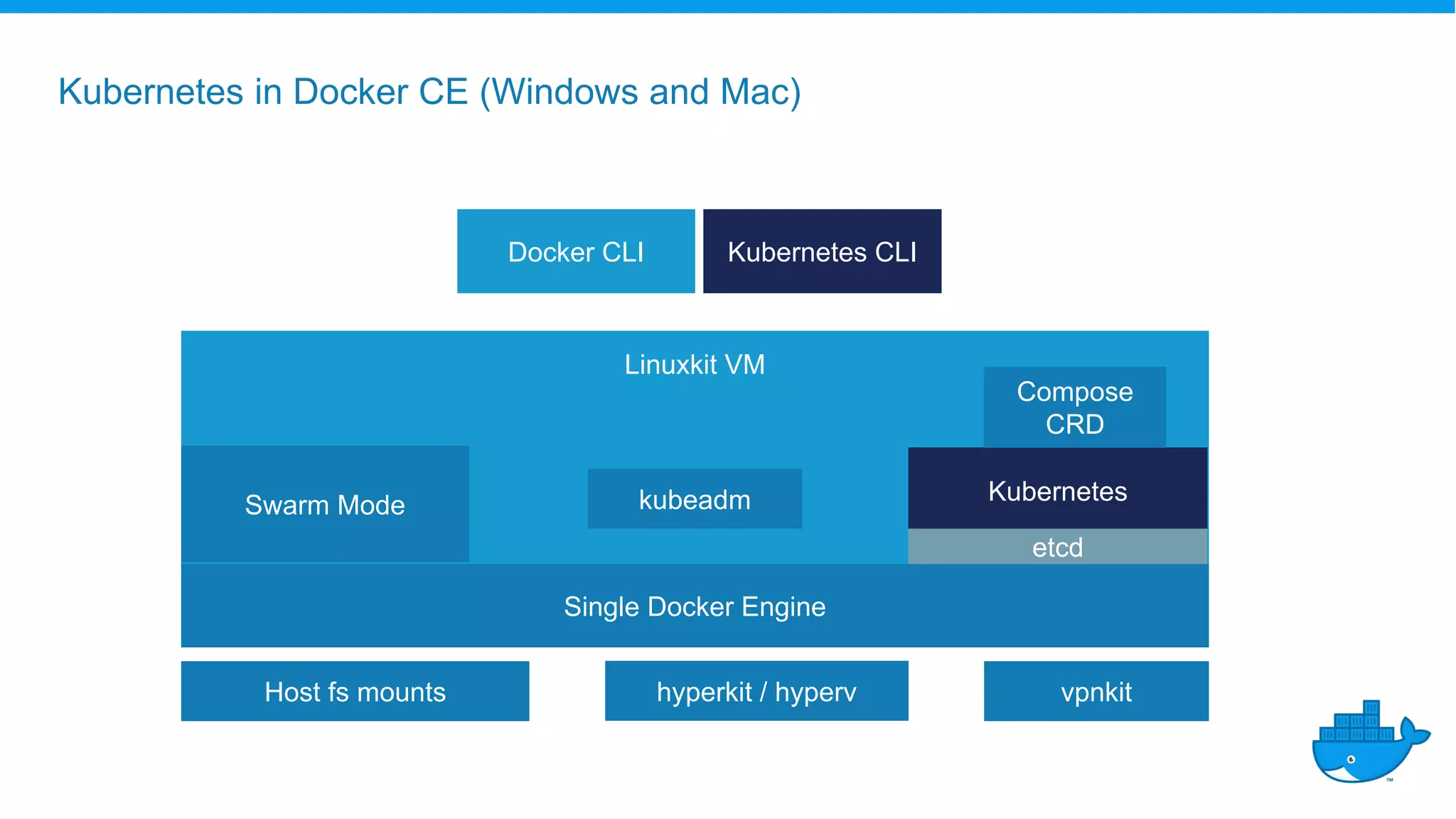 Kubernetes in Docker CE (Windows and Mac)

Docker CLI

Kubernetes CLI

Linuxkit VM

Compose CRD

Swarm Mode

kubeadm

Kubernetes

etcd

Single Docker Engine

Host fs mounts

hyperkit / hyperv

vpnkit

™